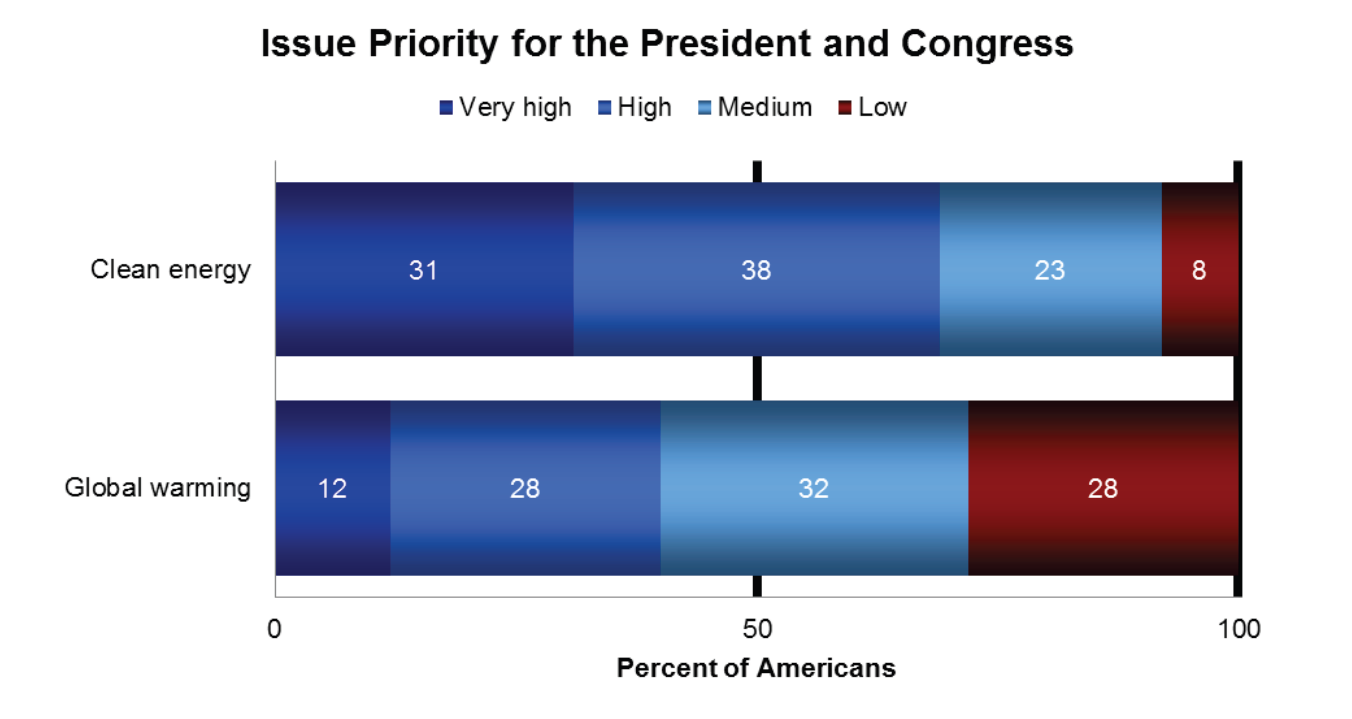 Issue Priority for the President and Congress

Very high High Medium Low

Clean energy 31 38 23 8

Global warming 12 28 32 28

0 50 100

Percent of Americans